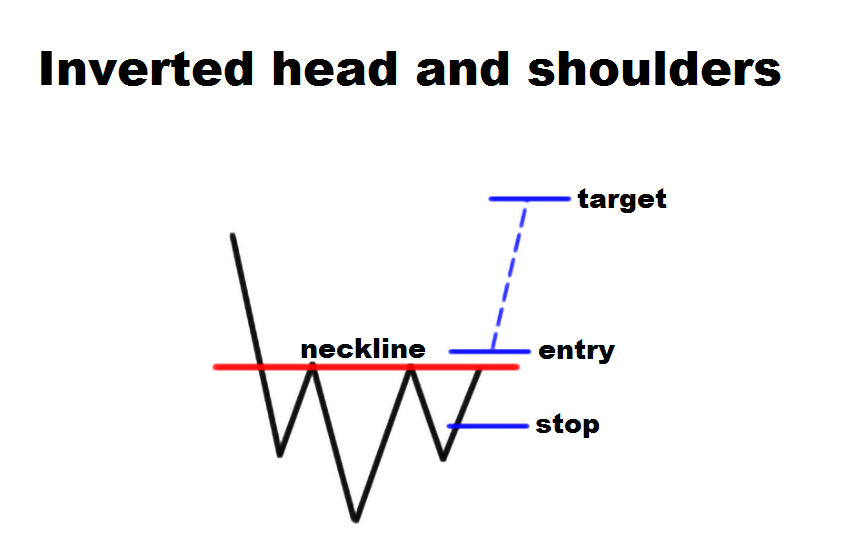 Inverted head and shoulders

target

neckline

entry

stop